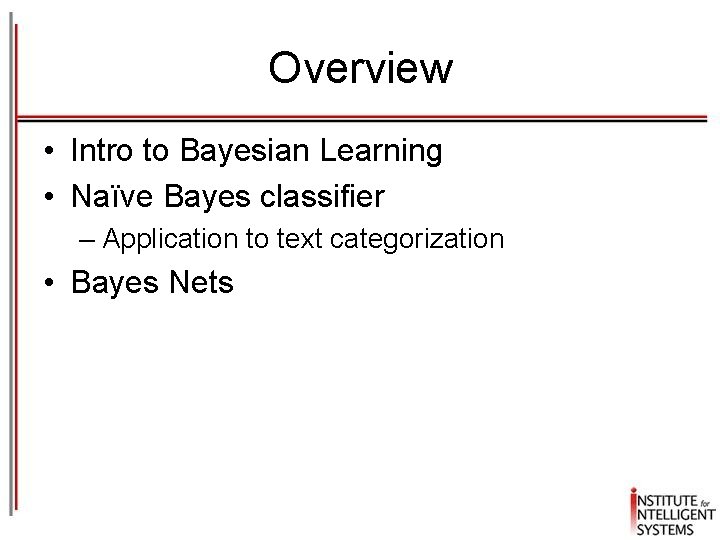 Overview

• Intro to Bayesian Learning
• Naïve Bayes classifier
  – Application to text categorization
• Bayes Nets

INSTITUTE for INTELLIGENT SYSTEMS